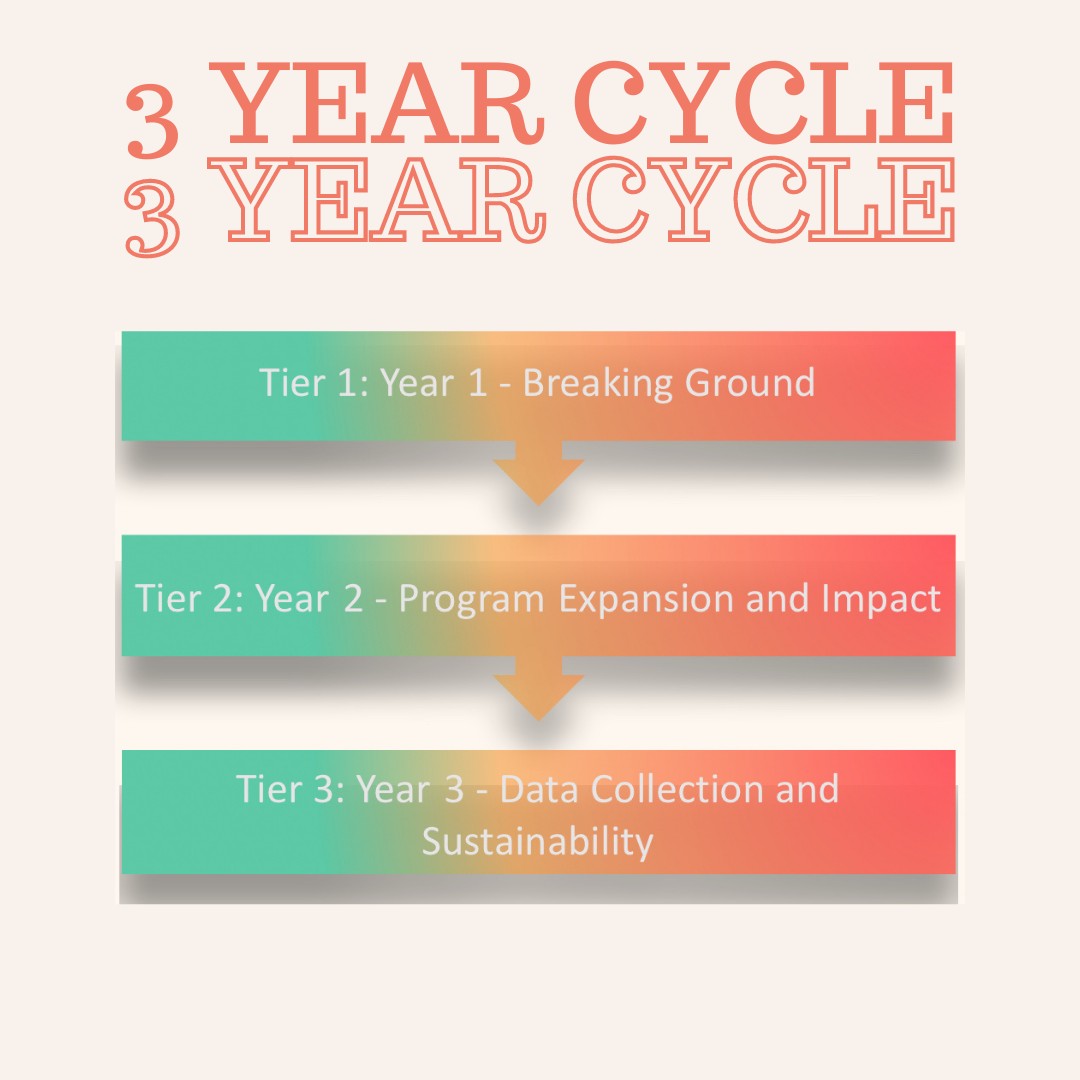 3 YEAR CYCLE
3 YEAR CYCLE

Tier 1: Year 1 - Breaking Ground

Tier 2: Year 2 - Program Expansion and Impact

Tier 3: Year 3 - Data Collection and Sustainability